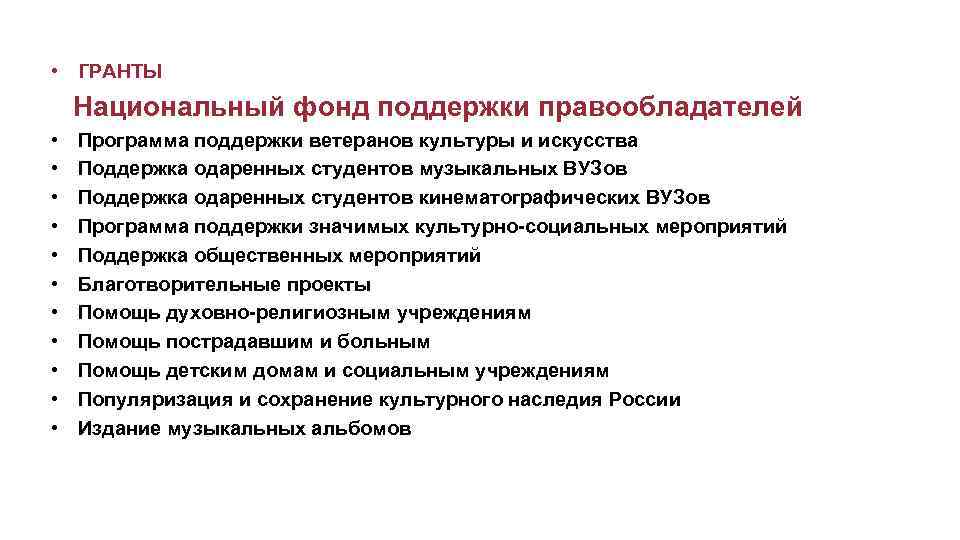 • ГРАНТЫ

Национальный фонд поддержки правообладателей

• Программа поддержки ветеранов культуры и искусства
• Поддержка одаренных студентов музыкальных ВУЗов
• Поддержка одаренных студентов кинематографических ВУЗов
• Программа поддержки значимых культурно-социальных мероприятий
• Поддержка общественных мероприятий
• Благотворительные проекты
• Помощь духовно-религиозным учреждениям
• Помощь пострадавшим и больным
• Помощь детским домам и социальным учреждениям
• Популяризация и сохранение культурного наследия России
• Издание музыкальных альбомов